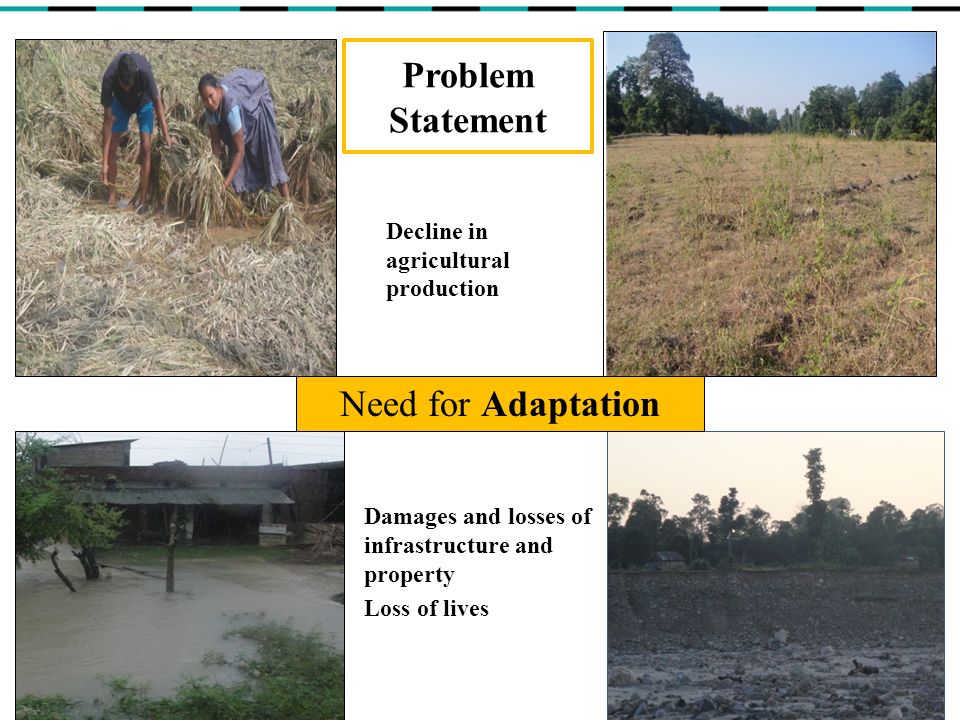 Problem Statement

Decline in agricultural production

Need for Adaptation

Damages and losses of infrastructure and property

Loss of lives